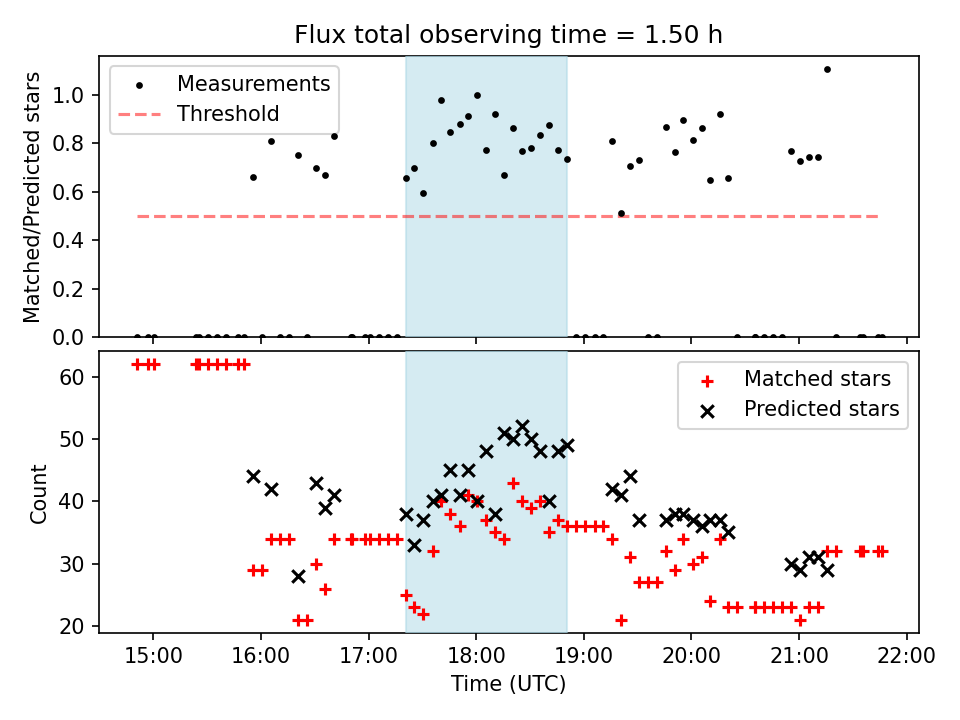 Flux total observing time = 1.50 h

Measurements
Threshold

Matched/Predicted stars

1.0
0.8
0.6
0.4
0.2
0.0

Matched stars
Predicted stars

Count

60
50
40
30
20

15:00
16:00
17:00
18:00
19:00
20:00
21:00
22:00

Time (UTC)